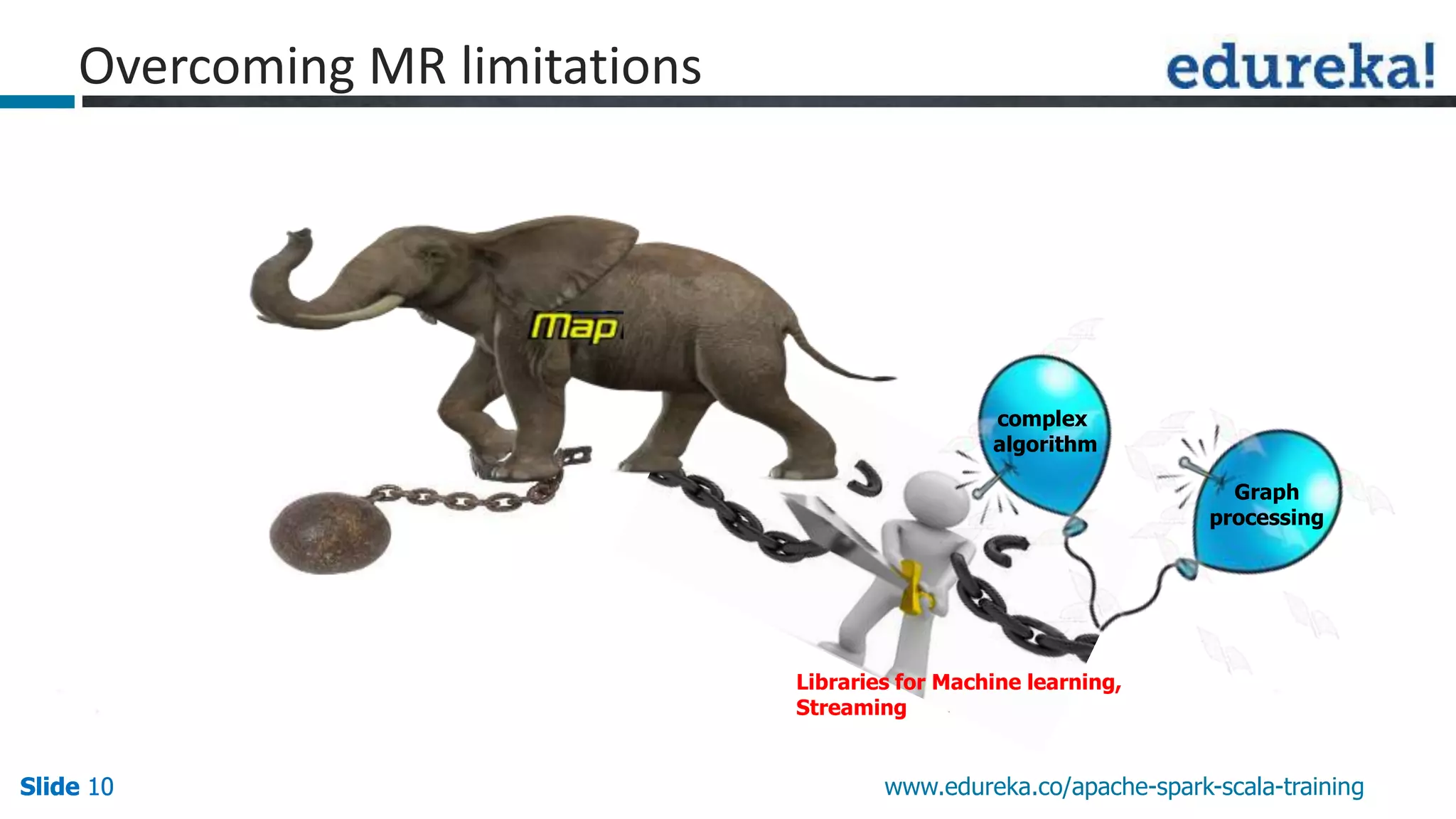 Overcoming MR limitations

edureka!

Map

complex algorithm

Graph processing

Libraries for Machine learning, Streaming

Slide 10

www.edureka.co/apache-spark-scala-training